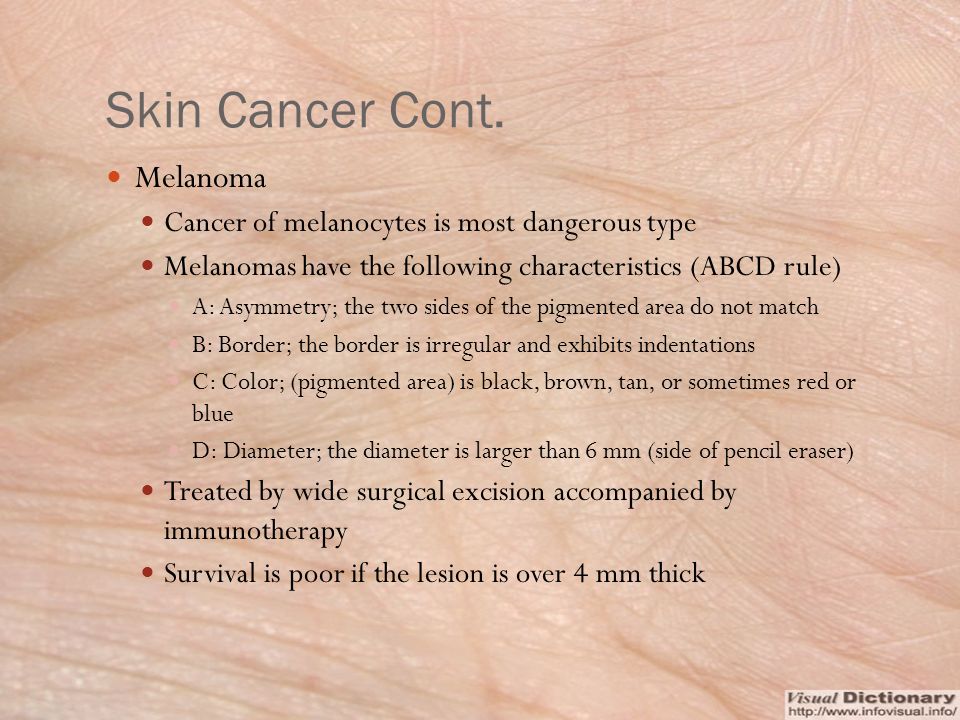 Skin Cancer Cont.

Melanoma

Cancer of melanocytes is most dangerous type

Melanomas have the following characteristics (ABCD rule)

A: Asymmetry; the two sides of the pigmented area do not match

B: Border; the border is irregular and exhibits indentations

C: Color; (pigmented area) is black, brown, tan, or sometimes red or blue

D: Diameter; the diameter is larger than 6 mm (side of pencil eraser)

Treated by wide surgical excision accompanied by immunotherapy

Survival is poor if the lesion is over 4 mm thick

Visual Dictionary
http://www.infovisual.info/